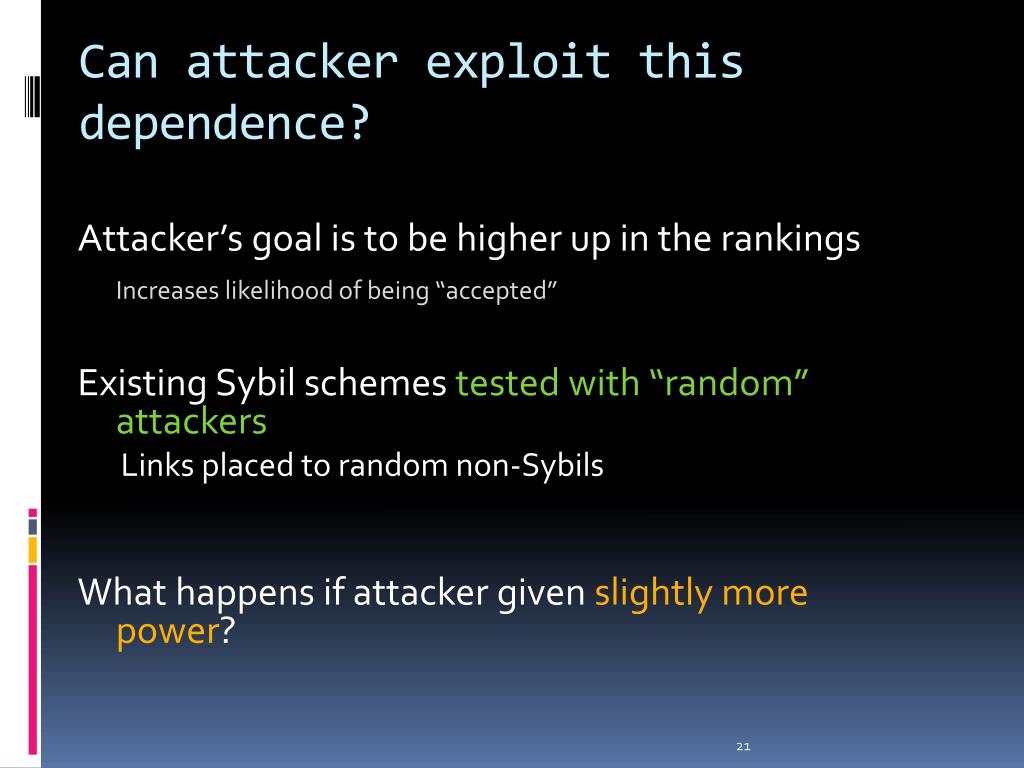 Can attacker exploit this dependence?

Attacker’s goal is to be higher up in the rankings

Increases likelihood of being “accepted”

Existing Sybil schemes tested with “random” attackers

Links placed to random non-Sybils

What happens if attacker given slightly more power?

21